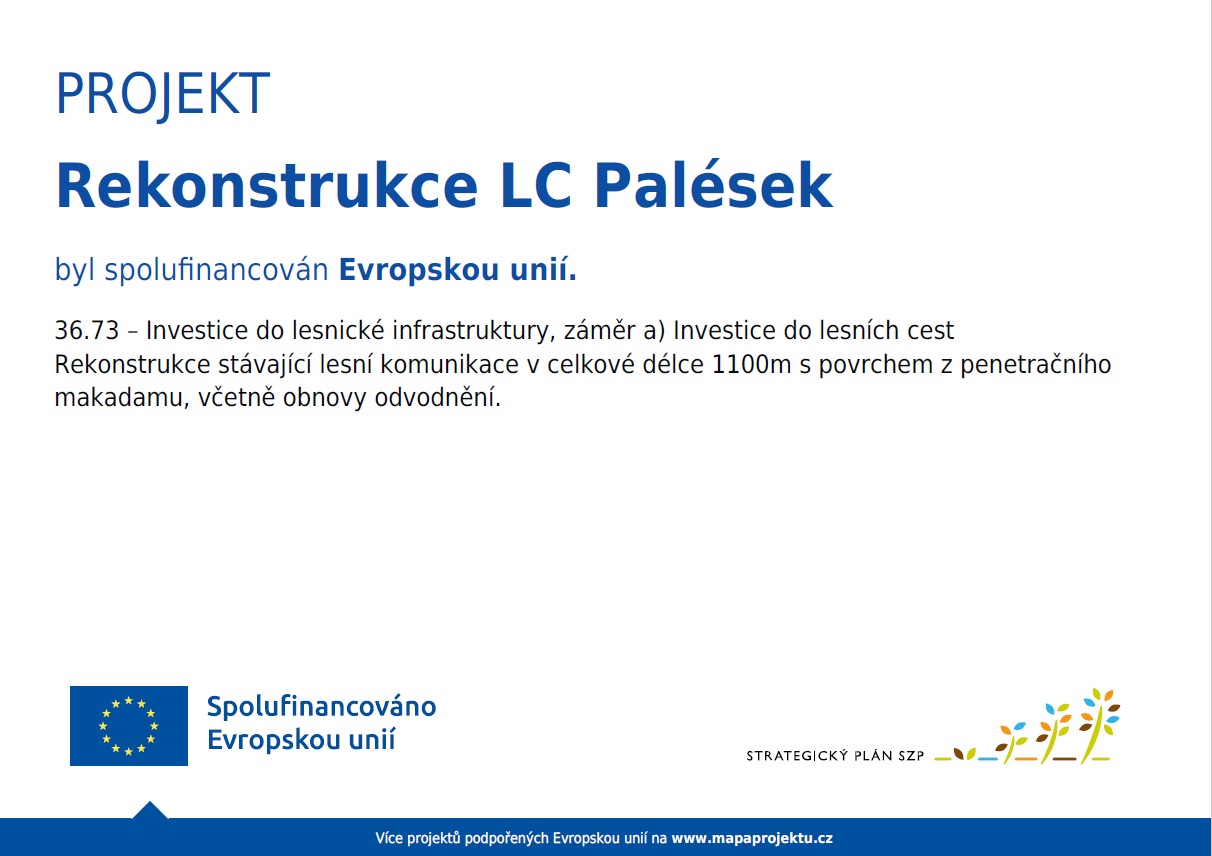 PROJEKT

Rekonstrukce LC Palések

byl spolufinancován Evropskou unií.

36.73 – Investice do lesnické infrastruktury, záměr a) Investice do lesních cest
Rekonstrukce stávající lesní komunikace v celkové délce 1100m s povrchem z penetračního makadamu, včetně obnovy odvodnění.

Spolufinancováno Evropskou unií

STRATEGICKÝ PLÁN SZP

Více projektů podpořených Evropskou unií na www.mapaprojektu.cz